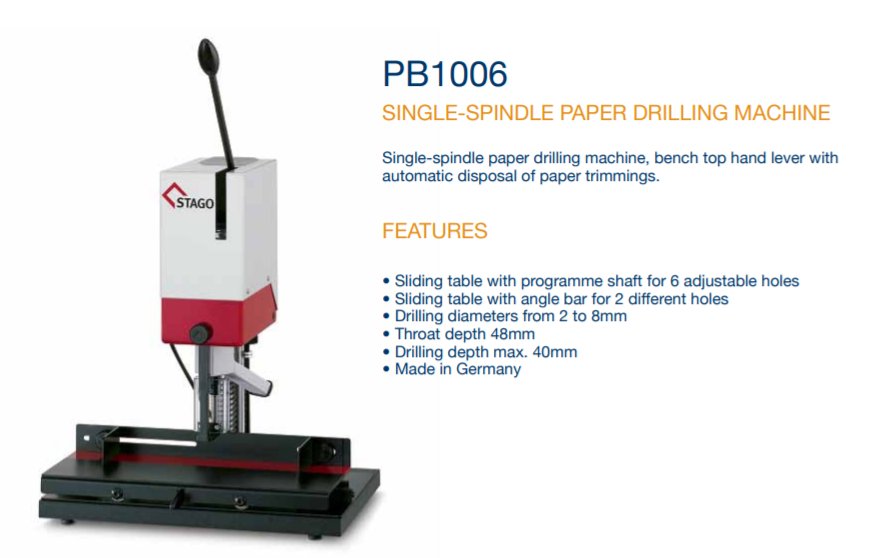 STAGO

PB1006

SINGLE-SPINDLE PAPER DRILLING MACHINE

Single-spindle paper drilling machine, bench top hand lever with automatic disposal of paper trimmings.

FEATURES

• Sliding table with programme shaft for 6 adjustable holes
• Sliding table with angle bar for 2 different holes
• Drilling diameters from 2 to 8mm
• Throat depth 48mm
• Drilling depth max. 40mm
• Made in Germany